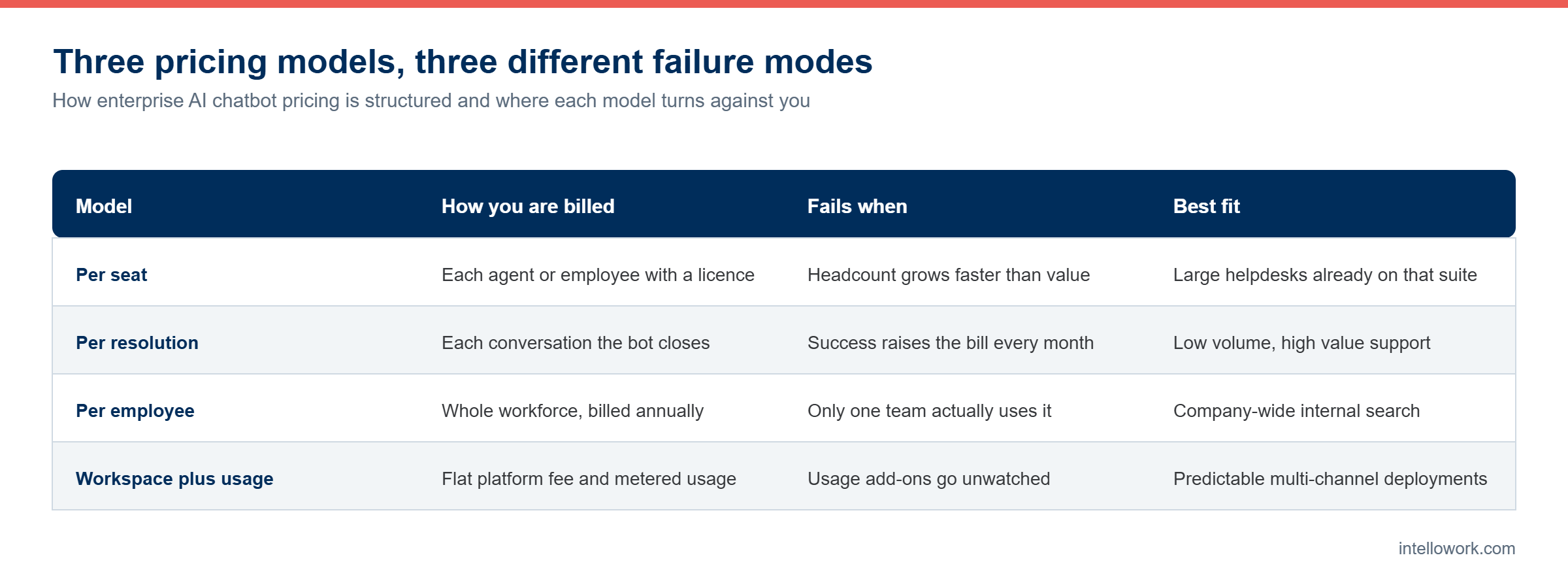 Three pricing models, three different failure modes

How enterprise AI chatbot pricing is structured and where each model turns against you

| Model | How you are billed | Fails when | Best fit |
|---|---|---|---|
| Per seat | Each agent or employee with a licence | Headcount grows faster than value | Large helpdesks already on that suite |
| Per resolution | Each conversation the bot closes | Success raises the bill every month | Low volume, high value support |
| Per employee | Whole workforce, billed annually | Only one team actually uses it | Company-wide internal search |
| Workspace plus usage | Flat platform fee and metered usage | Usage add-ons go unwatched | Predictable multi-channel deployments |

intellowork.com